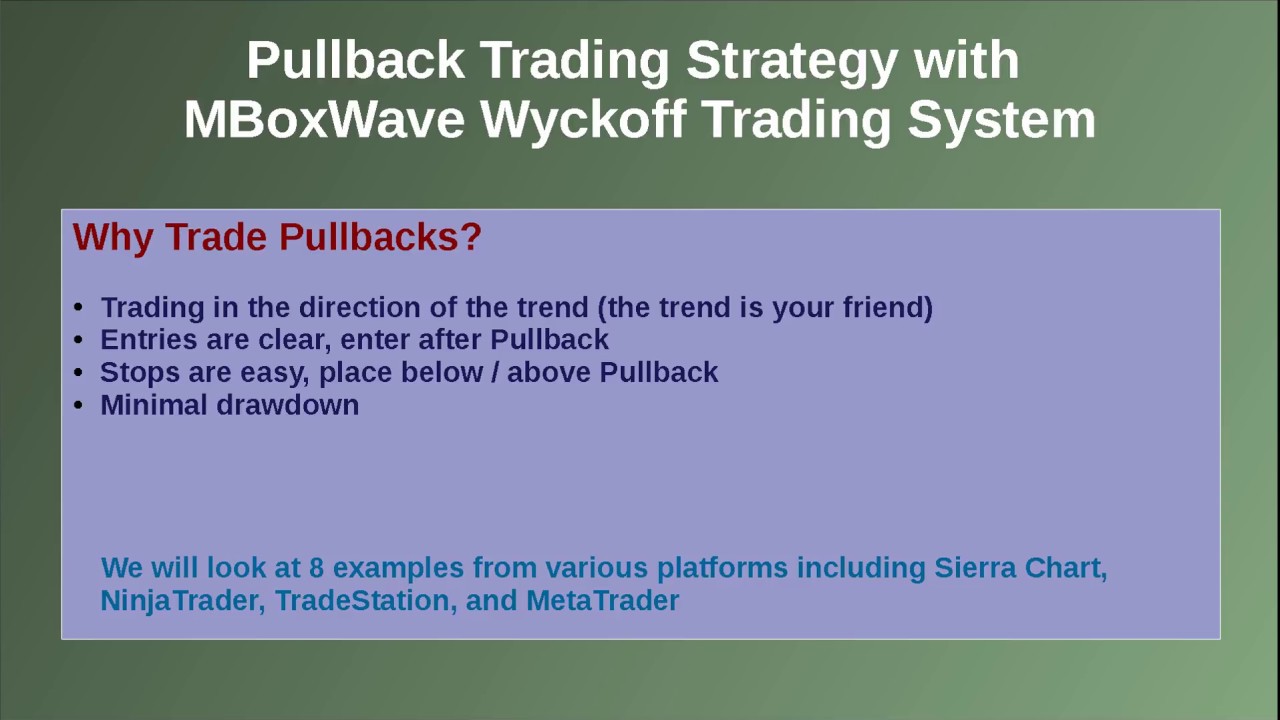 Pullback Trading Strategy with MBoxWave Wyckoff Trading System

Why Trade Pullbacks?

• Trading in the direction of the trend (the trend is your friend)
• Entries are clear, enter after Pullback
• Stops are easy, place below / above Pullback
• Minimal drawdown

We will look at 8 examples from various platforms including Sierra Chart, NinjaTrader, TradeStation, and MetaTrader